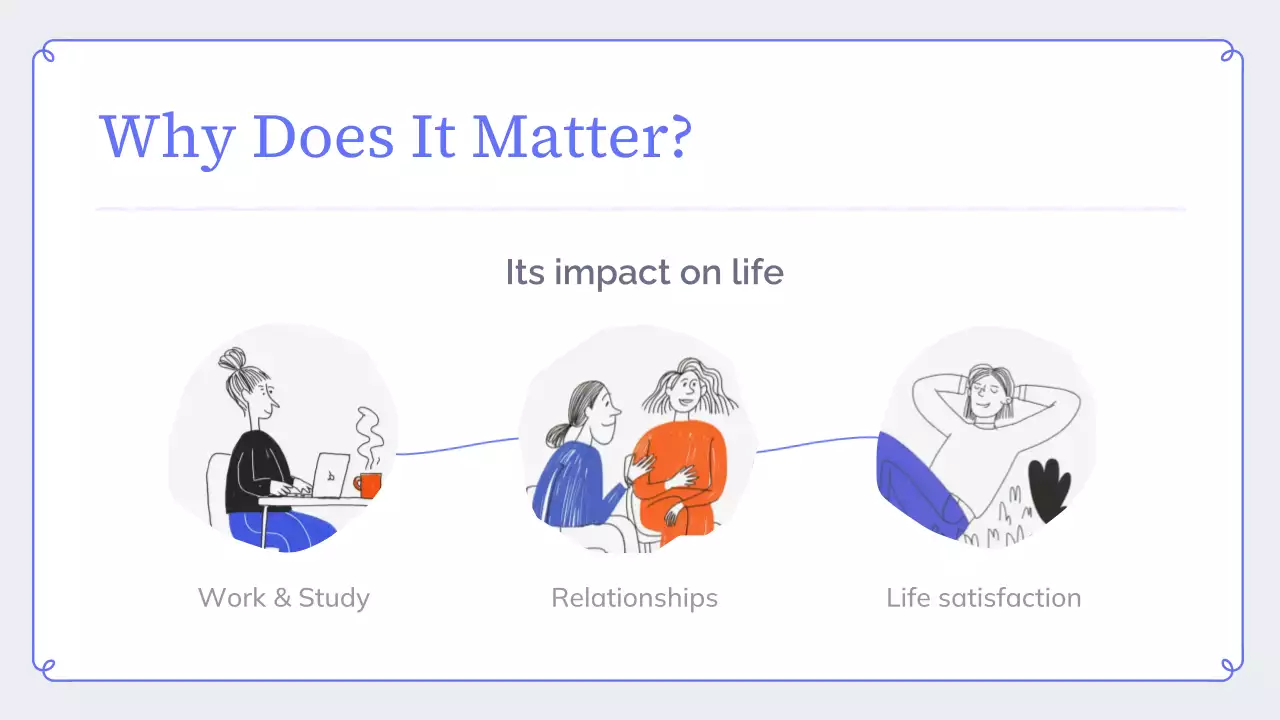 Why Does It Matter?

Its impact on life

Work & Study

Relationships

Life satisfaction